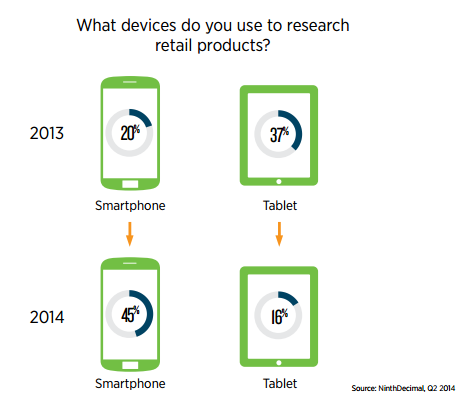 What devices do you use to research retail products?

2013

20%

Smartphone

37%

Tablet

2014

45%

Smartphone

16%

Tablet

Source: NinthDecimal, Q2 2014